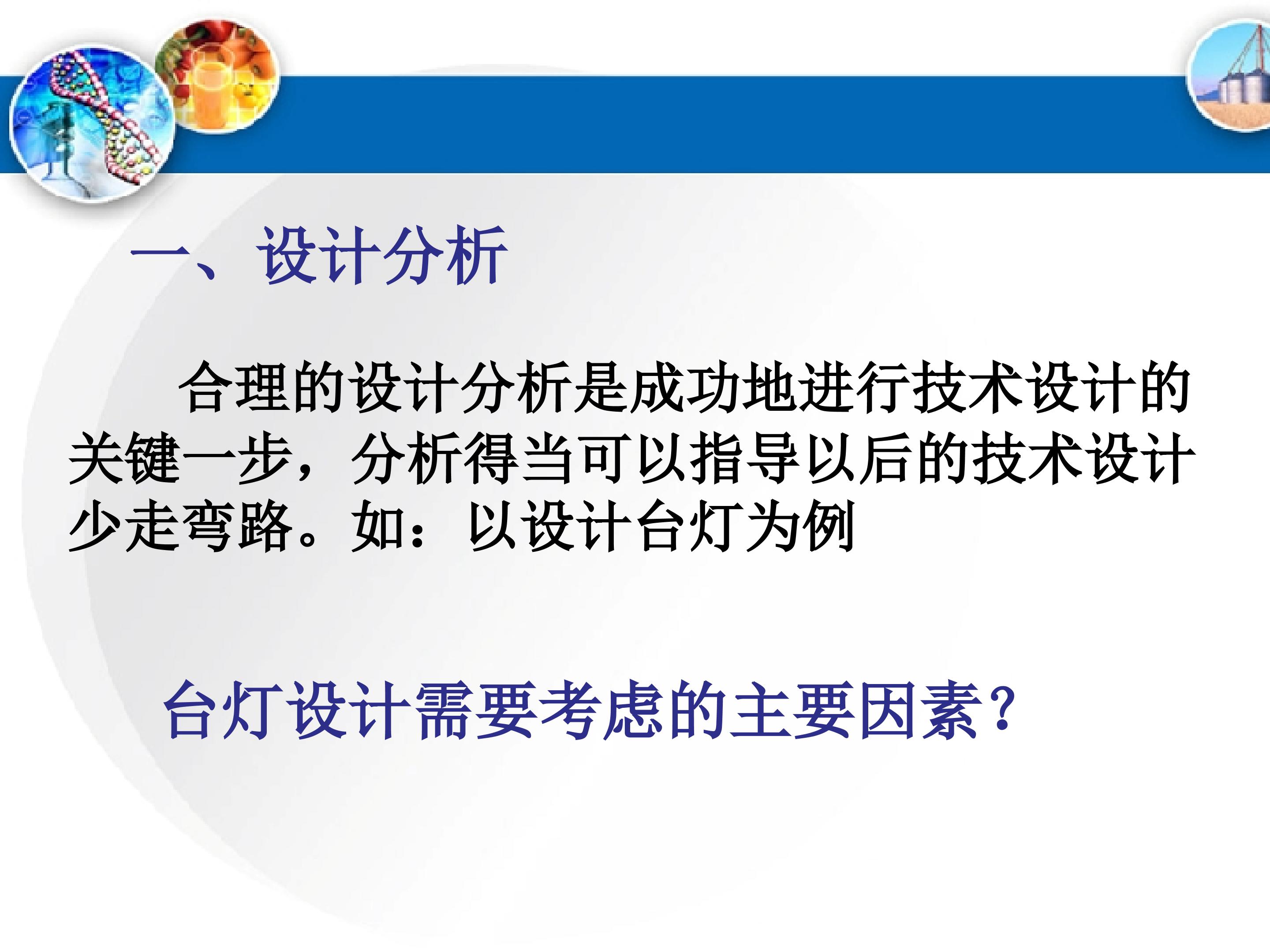 一、设计分析

合理的设计分析是成功地进行技术设计的关键一步，分析得当可以指导以后的技术设计少走弯路。如：以设计台灯为例

台灯设计需要考虑的主要因素?